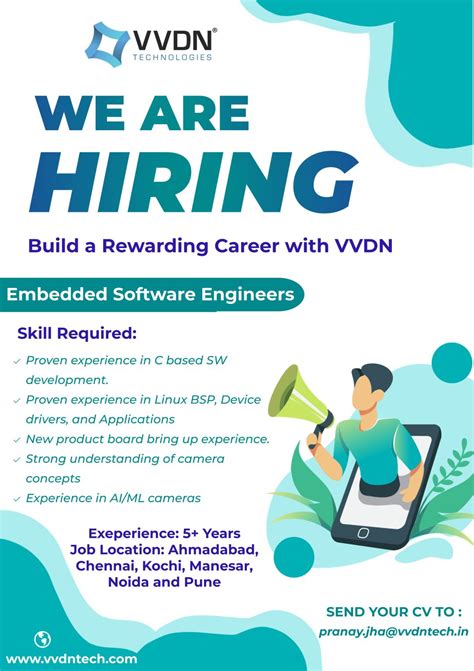 VVDN®
TECHNOLOGIES

WE ARE
HIRING

Build a Rewarding Career with VVDN

Embedded Software Engineers

Skill Required:

✓ Proven experience in C based SW development.
✓ Proven experience in Linux BSP, Device drivers, and Applications
✓ New product board bring up experience.
✓ Strong understanding of camera concepts
✓ Experience in AI/ML cameras

Exeperience: 5+ Years
Job Location: Ahmadabad, Chennai, Kochi, Manesar, Noida and Pune

SEND YOUR CV TO :
pranay.jha@vvdntech.in

www.vvdntech.com